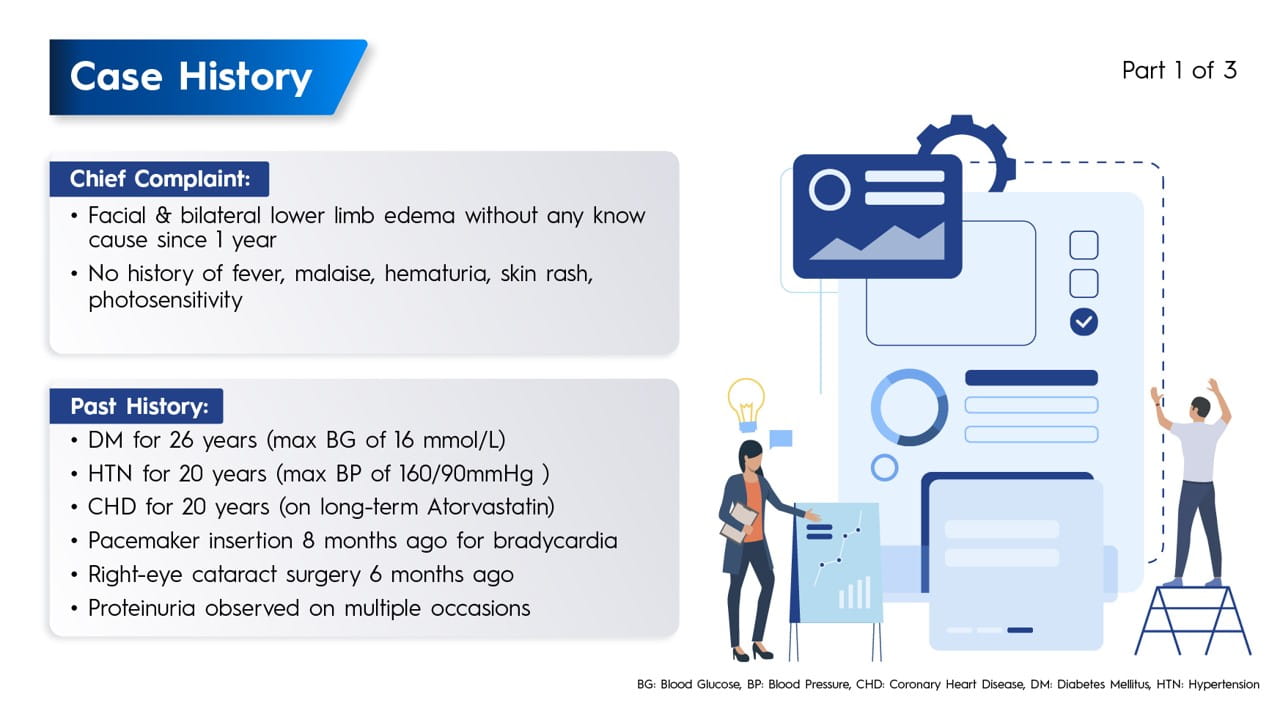 Case History

Part 1 of 3

Chief Complaint:

• Facial & bilateral lower limb edema without any know cause since 1 year
• No history of fever, malaise, hematuria, skin rash, photosensitivity

Past History:

• DM for 26 years (max BG of 16 mmol/L)
• HTN for 20 years (max BP of 160/90mmHg )
• CHD for 20 years (on long-term Atorvastatin)
• Pacemaker insertion 8 months ago for bradycardia
• Right-eye cataract surgery 6 months ago
• Proteinuria observed on multiple occasions

BG: Blood Glucose, BP: Blood Pressure, CHD: Coronary Heart Disease, DM: Diabetes Mellitus, HTN: Hypertension